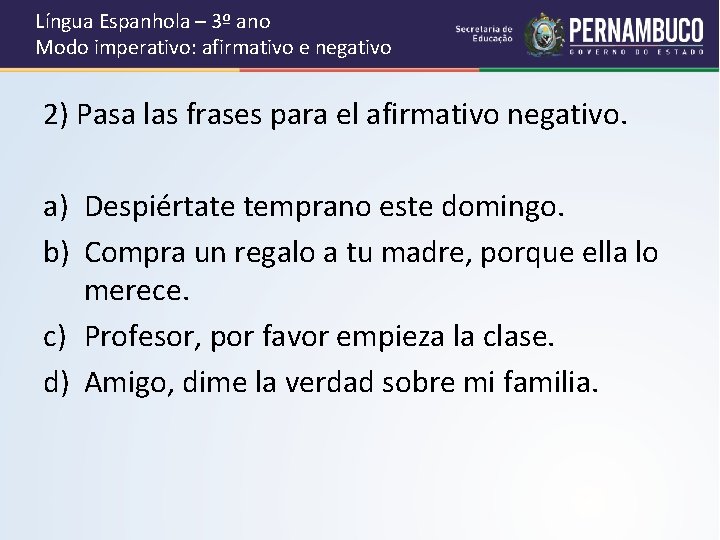 Língua Espanhola – 3º ano
Modo imperativo: afirmativo e negativo

Secretaria de Educação
PERNAMBUCO
GOVERNO DO ESTADO

2) Pasa las frases para el afirmativo negativo.

a) Despiértate temprano este domingo.
b) Compra un regalo a tu madre, porque ella lo merece.
c) Profesor, por favor empieza la clase.
d) Amigo, dime la verdad sobre mi familia.